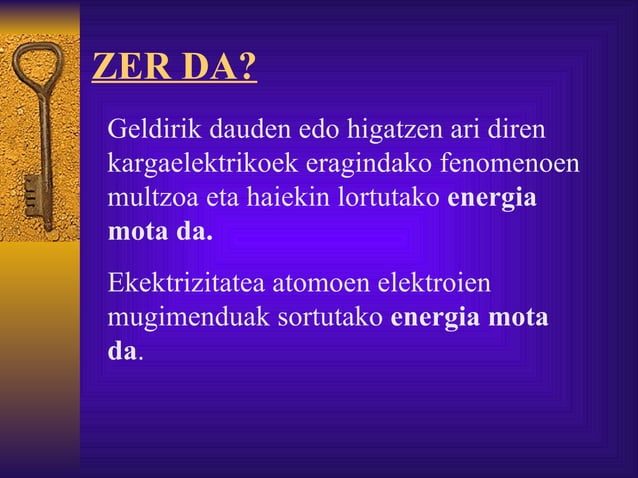 ZER DA?

Geldirik dauden edo higatzen ari diren kargaelektrikoek eragindako fenomenoen multzoa eta haiekin lortutako energia mota da.

Ekektrizitatea atomoen elektroien mugimenduak sortutako energia mota da.